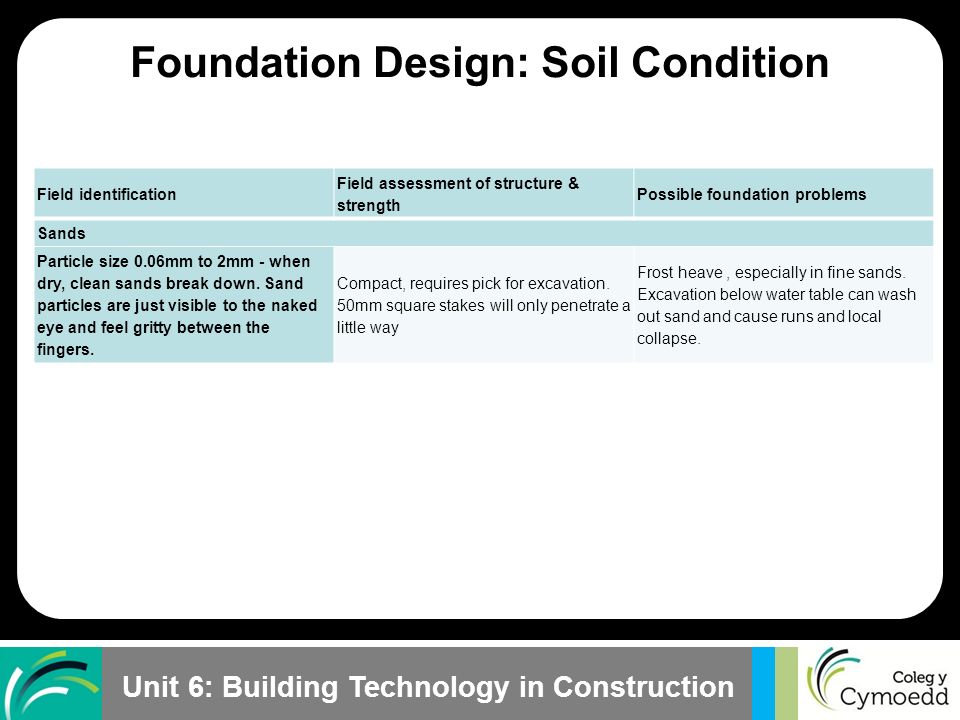 Foundation Design: Soil Condition

| Field identification | Field assessment of structure & strength | Possible foundation problems |
|---|---|---|
| Sands | | |
| Particle size 0.06mm to 2mm - when dry, clean sands break down. Sand particles are just visible to the naked eye and feel gritty between the fingers. | Compact, requires pick for excavation. 50mm square stakes will only penetrate a little way | Frost heave , especially in fine sands. Excavation below water table can wash out sand and cause runs and local collapse. |

Unit 6: Building Technology in Construction

Coleg y Cymoedd